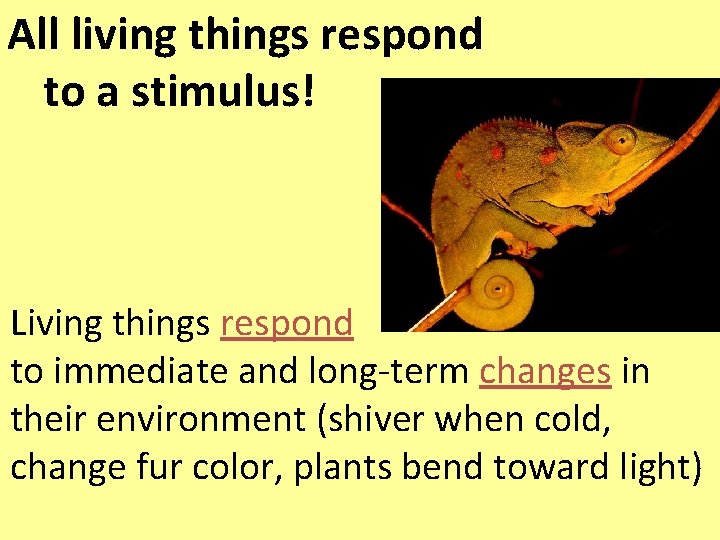 All living things respond to a stimulus!

Living things respond to immediate and long-term changes in their environment (shiver when cold, change fur color, plants bend toward light)